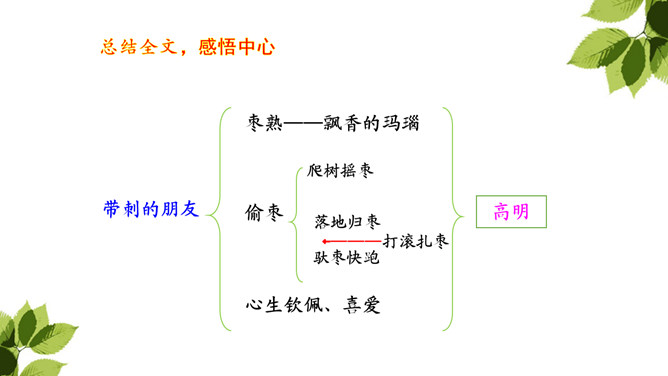 总结全文，感悟中心

带刺的朋友

枣熟——飘香的玛瑙

偷枣

爬树摇枣

落地归枣

打滚扎枣

驮枣快跑

心生钦佩、喜爱

高明